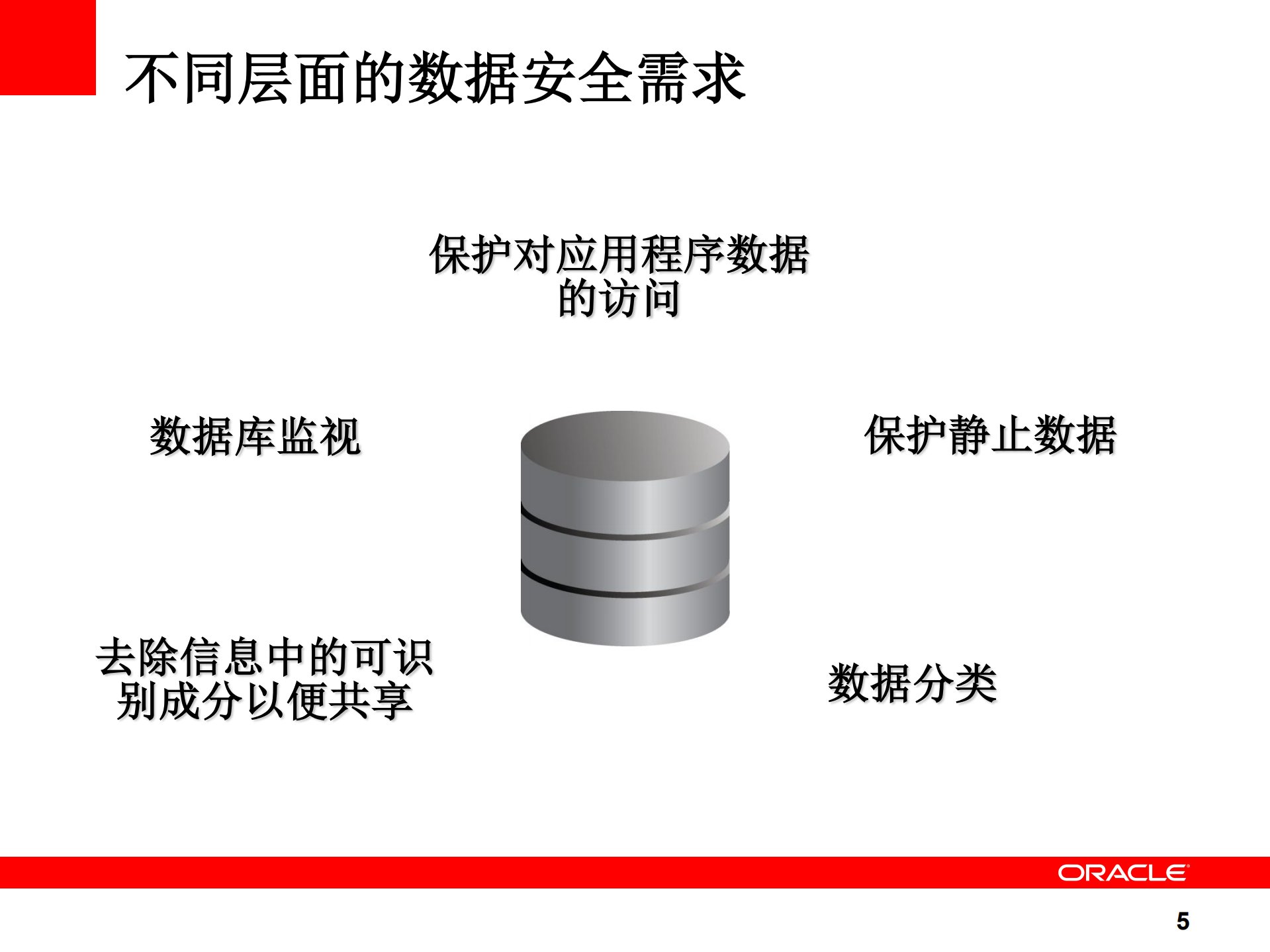 不同层面的数据安全需求

保护对应用程序数据的访问

数据库监视

保护静止数据

去除信息中的可识别成分以便共享

数据分类

ORACLE

5